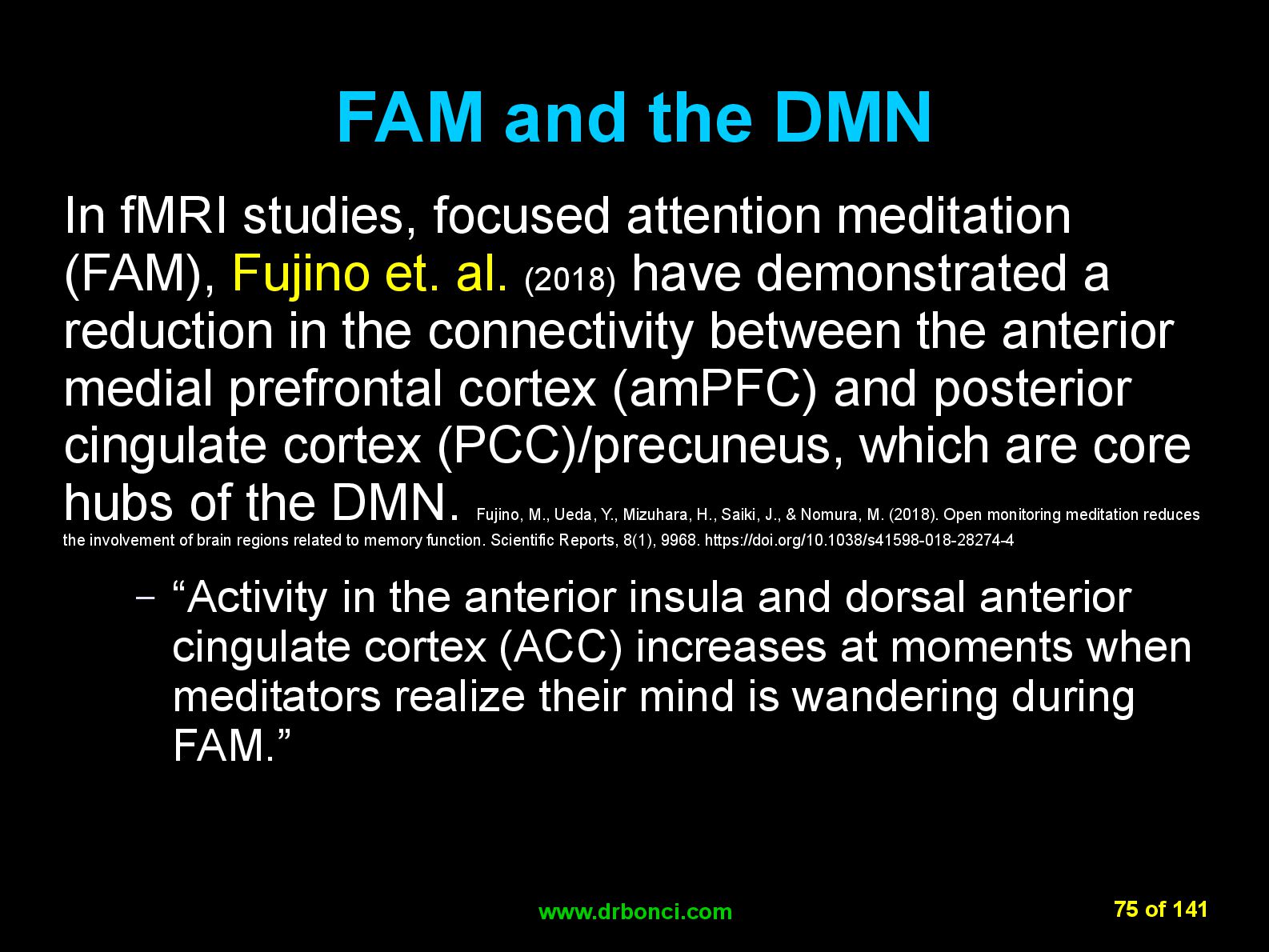 FAM and the DMN

In fMRI studies, focused attention meditation (FAM), Fujino et. al. (2018) have demonstrated a reduction in the connectivity between the anterior medial prefrontal cortex (amPFC) and posterior cingulate cortex (PCC)/precuneus, which are core hubs of the DMN. Fujino, M., Ueda, Y., Mizuhara, H., Saiki, J., & Nomura, M. (2018). Open monitoring meditation reduces the involvement of brain regions related to memory function. Scientific Reports, 8(1), 9968. https://doi.org/10.1038/s41598-018-28274-4

– “Activity in the anterior insula and dorsal anterior cingulate cortex (ACC) increases at moments when meditators realize their mind is wandering during FAM.”

www.drbonci.com

75 of 141